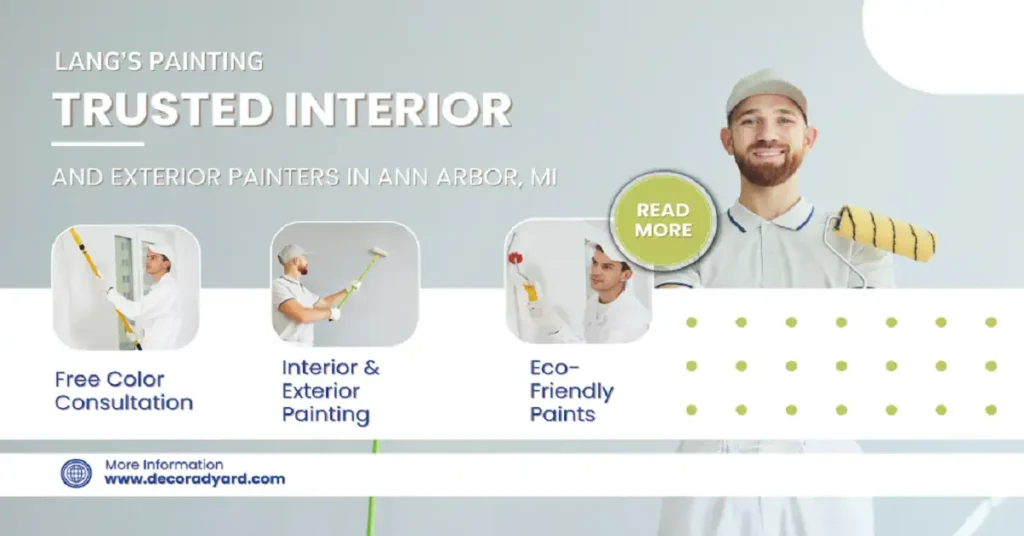 LANG'S PAINTING

TRUSTED INTERIOR

AND EXTERIOR PAINTERS IN ANN ARBOR, MI

READ MORE

Free Color Consultation

Interior & Exterior Painting

Eco-Friendly Paints

More Information
www.decoradyard.com